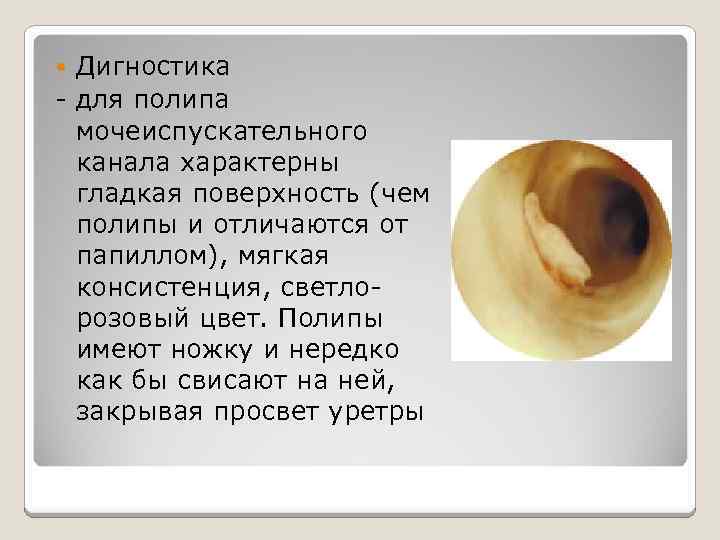 Дигностика
- для полипа мочеиспускательного канала характерны гладкая поверхность (чем полипы и отличаются от папиллом), мягкая консистенция, светло-розовый цвет. Полипы имеют ножку и нередко как бы свисают на ней, закрывая просвет уретры